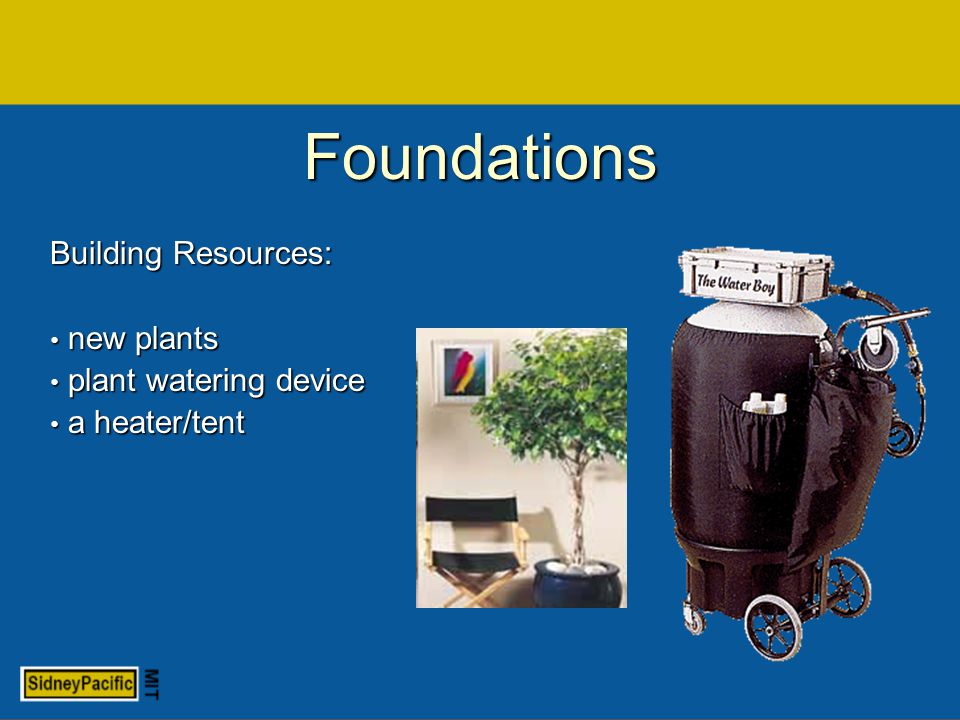 Foundations

Building Resources:

• new plants
• plant watering device
• a heater/tent

The Water Boy

SidneyPacific MIT